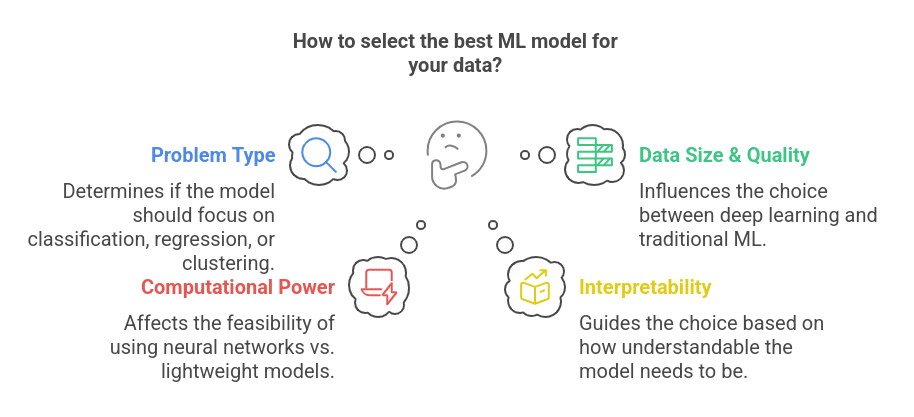 How to select the best ML model for your data?

Problem Type

Determines if the model should focus on classification, regression, or clustering.

Data Size & Quality

Influences the choice between deep learning and traditional ML.

Computational Power

Affects the feasibility of using neural networks vs. lightweight models.

Interpretability

Guides the choice based on how understandable the model needs to be.